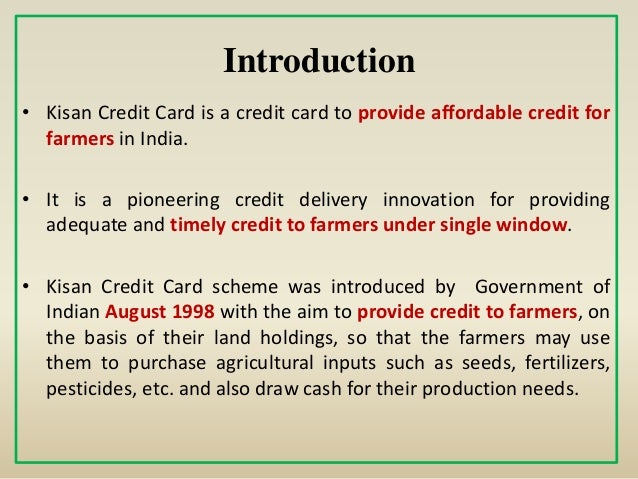 Introduction

• Kisan Credit Card is a credit card to provide affordable credit for farmers in India.

• It is a pioneering credit delivery innovation for providing adequate and timely credit to farmers under single window.

• Kisan Credit Card scheme was introduced by Government of Indian August 1998 with the aim to provide credit to farmers, on the basis of their land holdings, so that the farmers may use them to purchase agricultural inputs such as seeds, fertilizers, pesticides, etc. and also draw cash for their production needs.